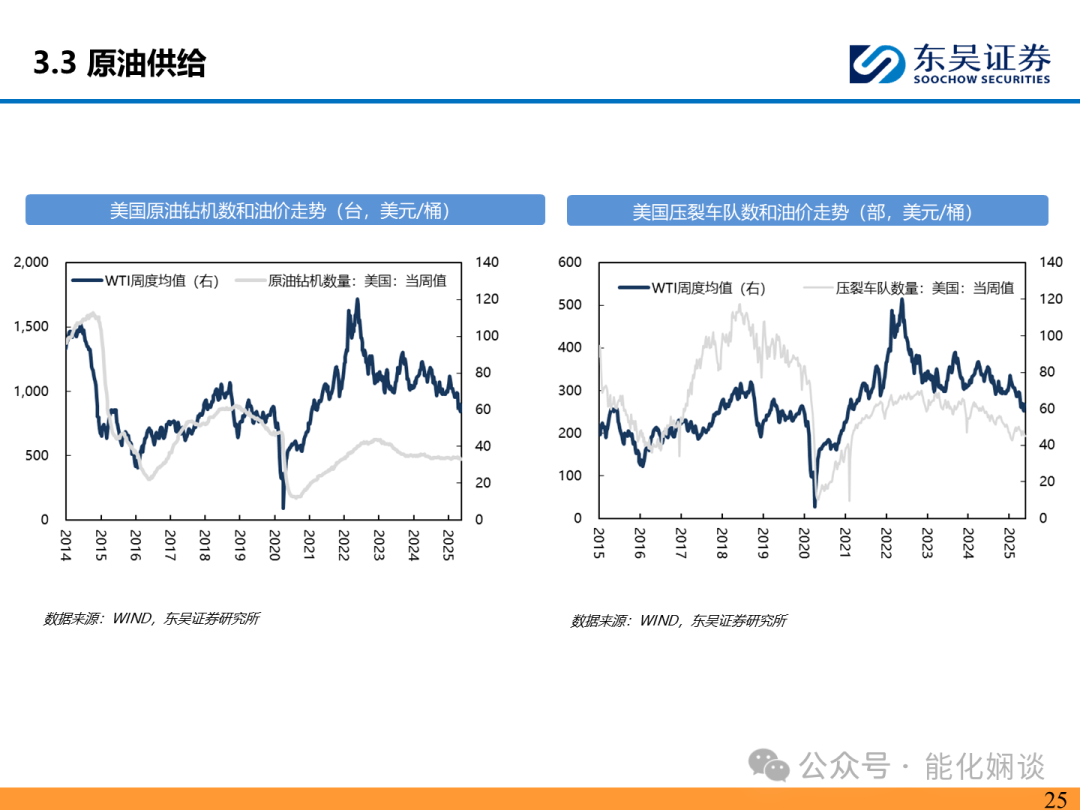 3.3 原油供给

东吴证券
SOOCHOW SECURITIES

美国原油钻机数和油价走势（台，美元/桶）

WTI周度均值（右）
原油钻机数量：美国：当周值

2,000
1,500
1,000
500
0

140
120
100
80
60
40
20
0

2014
2015
2016
2017
2018
2019
2020
2021
2022
2023
2024
2025

数据来源：WIND，东吴证券研究所

美国压裂车队数和油价走势（部，美元/桶）

WTI周度均值（右）
压裂车队数量：美国：当周值

600
500
400
300
200
100
0

140
120
100
80
60
40
20
0

2015
2016
2017
2018
2019
2020
2021
2022
2023
2024
2025

数据来源：WIND，东吴证券研究所

公众号 · 能化娴谈

25